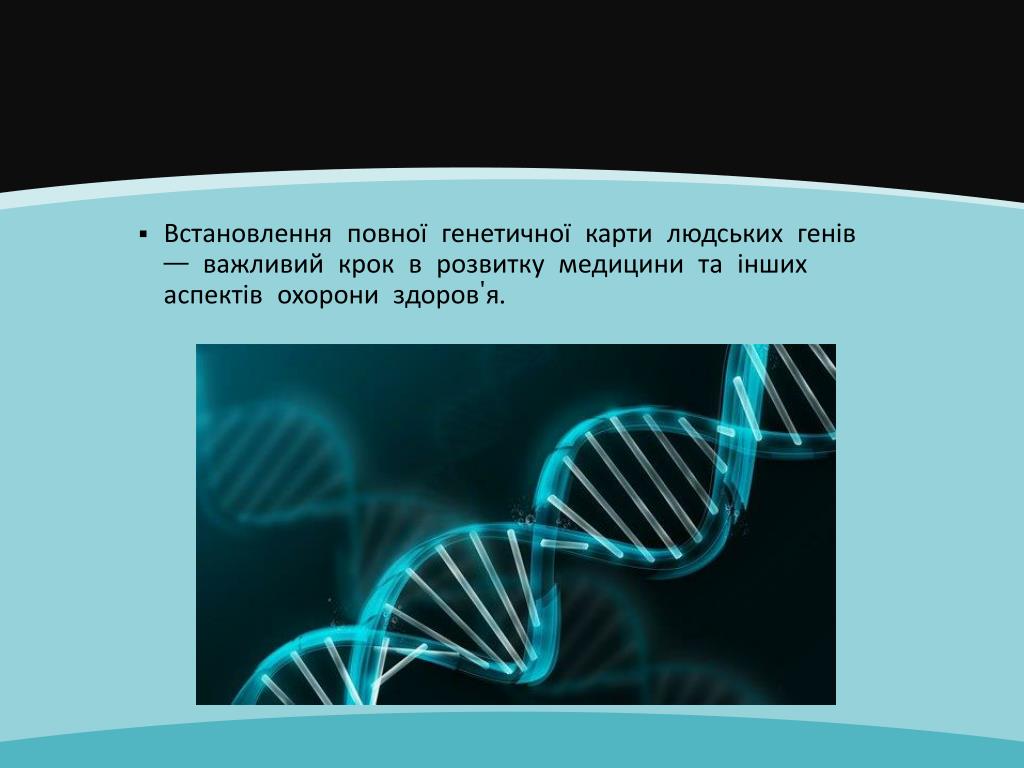 ▪ Встановлення повної генетичної карти людських генів — важливий крок в розвитку медицини та інших аспектів охорони здоров'я.